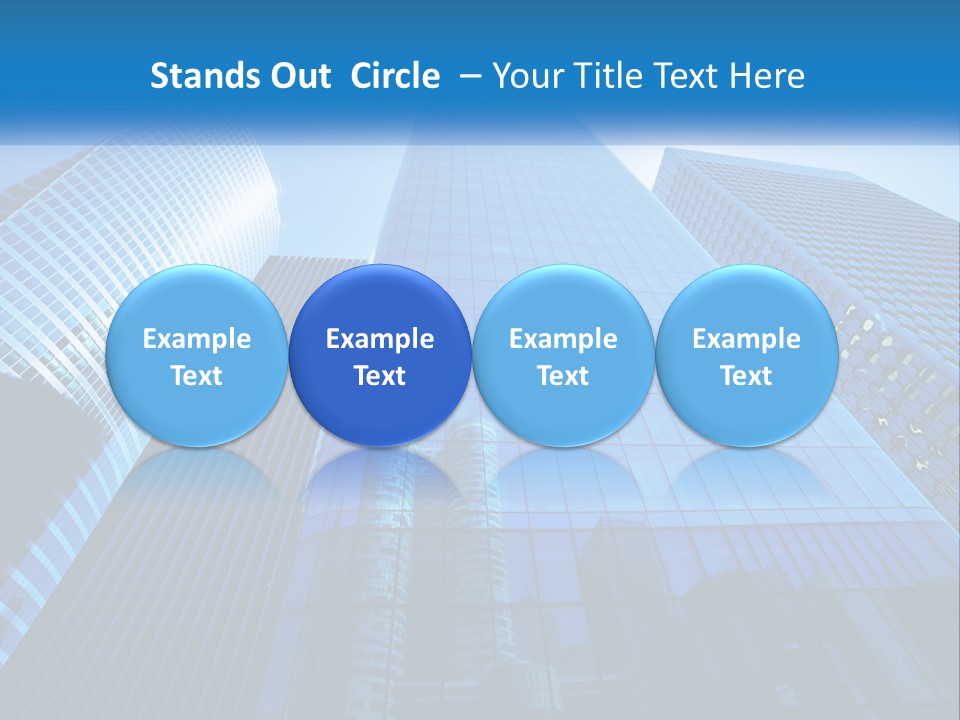 Stands Out  Circle  – Your Title Text Here

Example Text

Example Text

Example Text

Example Text